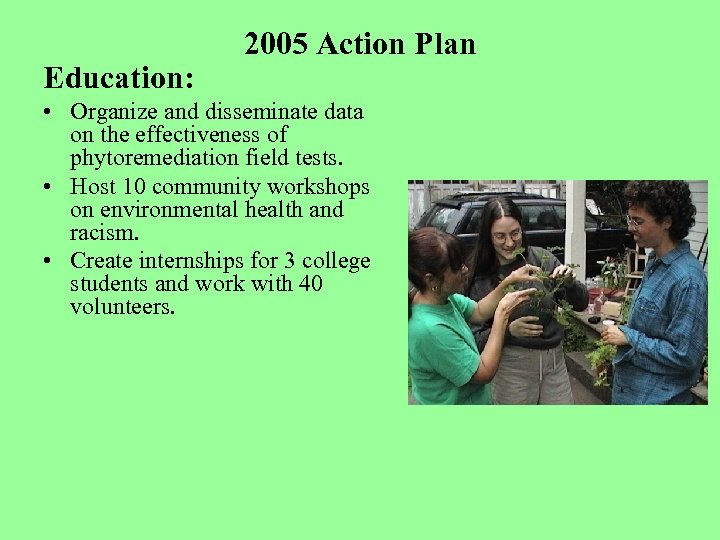 2005 Action Plan

Education:

• Organize and disseminate data on the effectiveness of phytoremediation field tests.

• Host 10 community workshops on environmental health and racism.

• Create internships for 3 college students and work with 40 volunteers.